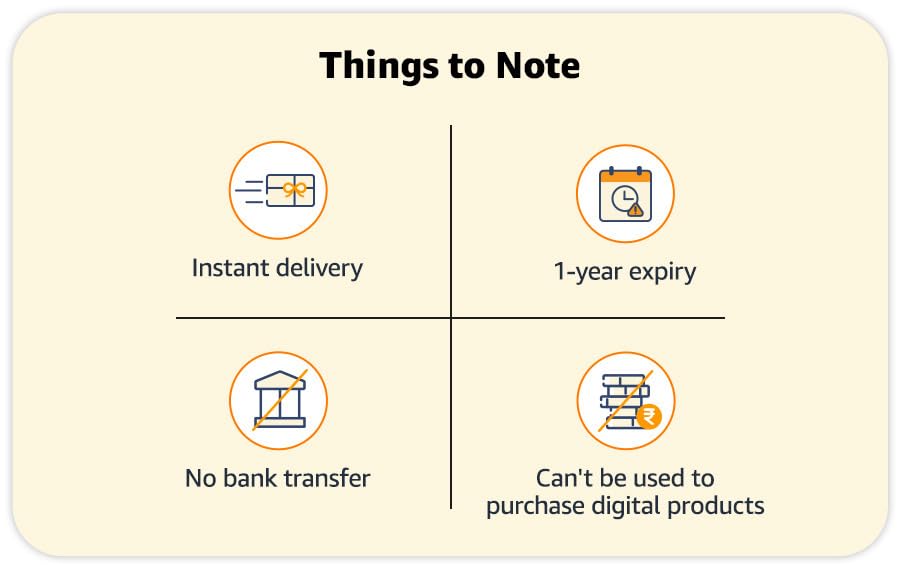 Things to Note

Instant delivery

1-year expiry

No bank transfer

Can't be used to purchase digital products